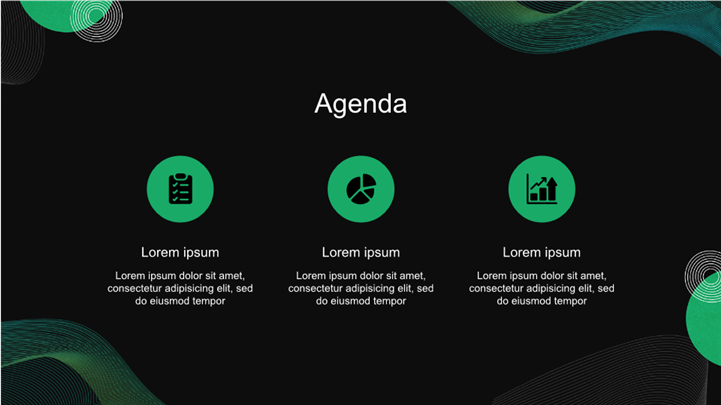 Agenda

Lorem ipsum

Lorem ipsum dolor sit amet, consectetur adipisicing elit, sed do eiusmod tempor

Lorem ipsum

Lorem ipsum dolor sit amet, consectetur adipisicing elit, sed do eiusmod tempor

Lorem ipsum

Lorem ipsum dolor sit amet, consectetur adipisicing elit, sed do eiusmod tempor